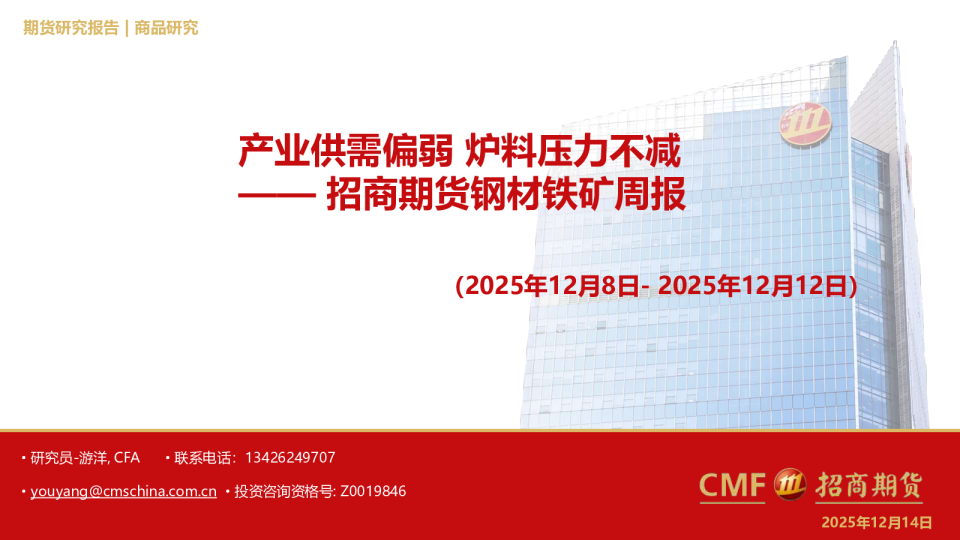 期货研究报告 | 商品研究

产业供需偏弱 炉料压力不减
—— 招商期货钢材铁矿周报

(2025年12月8日- 2025年12月12日)

• 研究员-游洋, CFA • 联系电话：13426249707

• youyang@cmschina.com.cn • 投资咨询资格号: Z0019846

CMF 招商期货

2025年12月14日